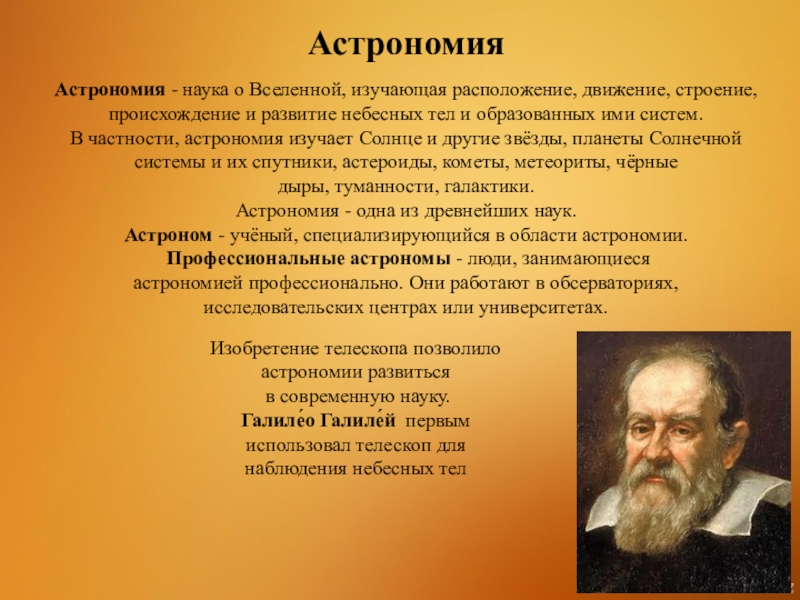 Астрономия

Астрономия - наука о Вселенной, изучающая расположение, движение, строение, происхождение и развитие небесных тел и образованных ими систем.
В частности, астрономия изучает Солнце и другие звёзды, планеты Солнечной системы и их спутники, астероиды, кометы, метеориты, чёрные дыры, туманности, галактики.
Астрономия - одна из древнейших наук.
Астроном - учёный, специализирующийся в области астрономии.
Профессиональные астрономы - люди, занимающиеся астрономией профессионально. Они работают в обсерваториях, исследовательских центрах или университетах.

Изобретение телескопа позволило астрономии развиться в современную науку.
Галиле́о Галиле́й первым использовал телескоп для наблюдения небесных тел